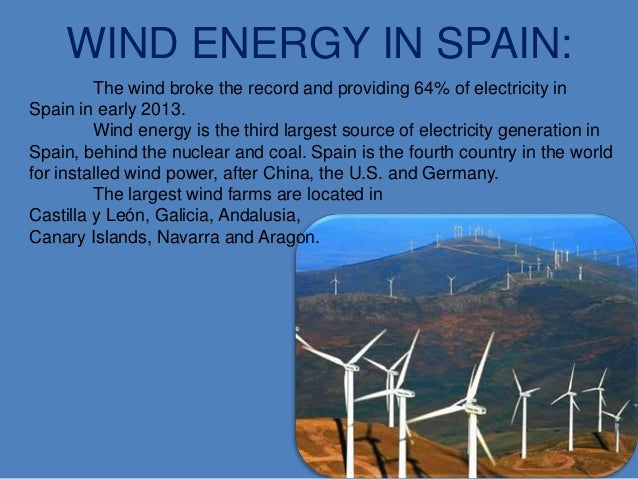 WIND ENERGY IN SPAIN:

The wind broke the record and providing 64% of electricity in Spain in early 2013.

Wind energy is the third largest source of electricity generation in Spain, behind the nuclear and coal. Spain is the fourth country in the world for installed wind power, after China, the U.S. and Germany.

The largest wind farms are located in Castilla y León, Galicia, Andalusia, Canary Islands, Navarra and Aragon.